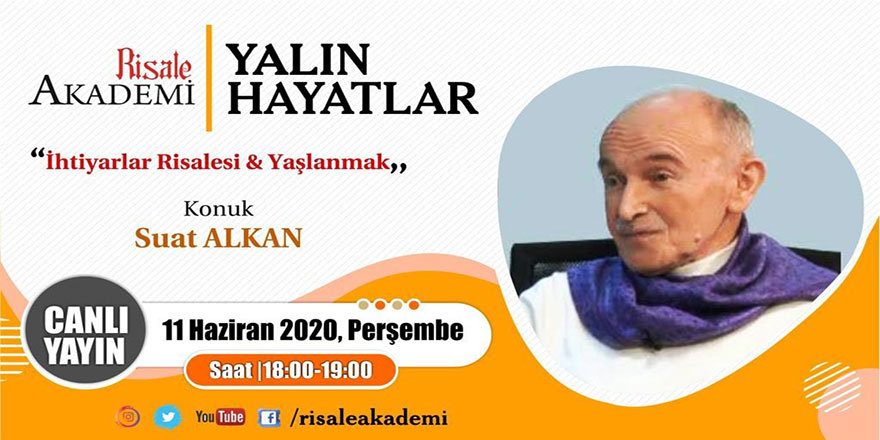 Risale
AKADEMİ

YALIN
HAYATLAR

“İhtiyarlar Risalesi & Yaşlanmak„

Konuk
Suat ALKAN

CANLI
YAYIN

11 Haziran 2020, Perşembe

Saat |18:00-19:00

YouTube /risaleakademi